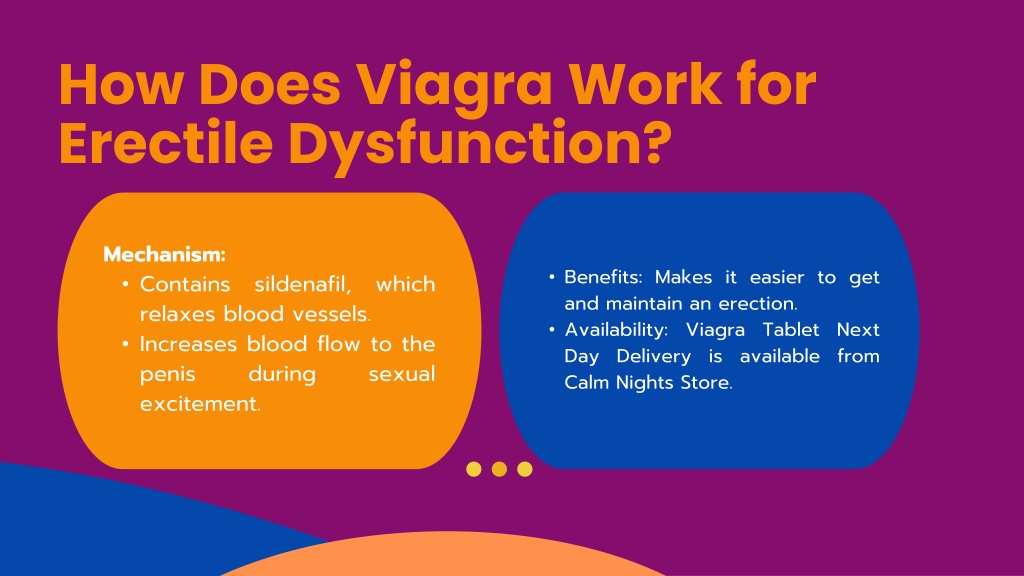 How Does Viagra Work for Erectile Dysfunction?

Mechanism:
• Contains sildenafil, which relaxes blood vessels.
• Increases blood flow to the penis during sexual excitement.

• Benefits: Makes it easier to get and maintain an erection.
• Availability: Viagra Tablet Next Day Delivery is available from Calm Nights Store.